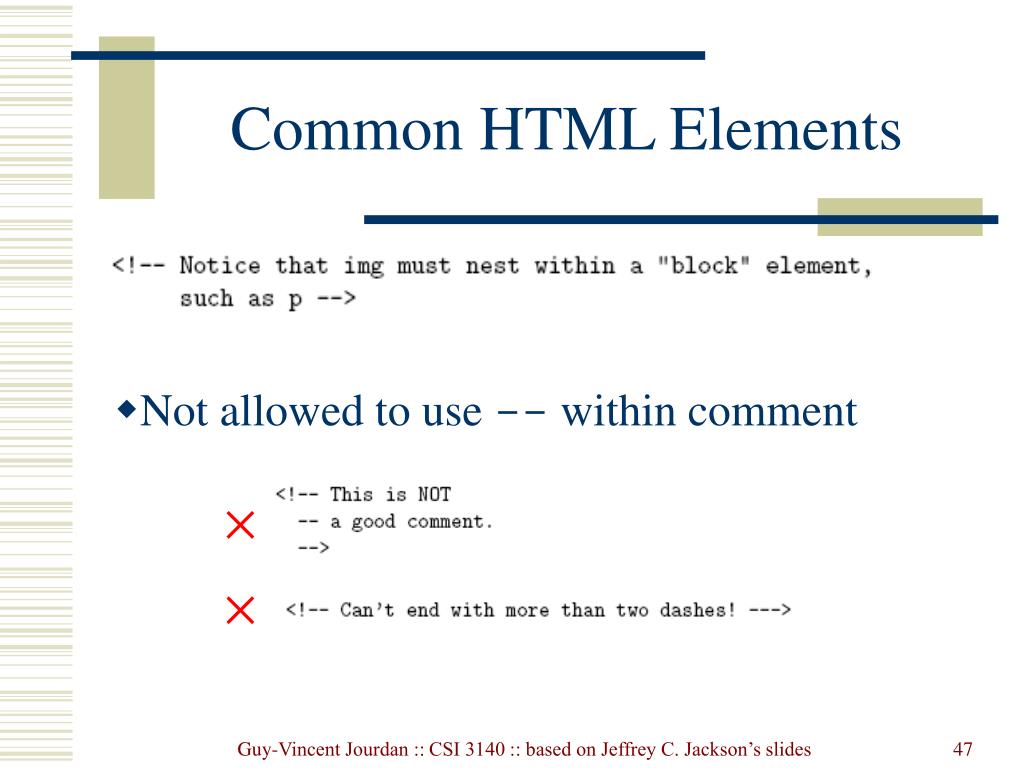 Common HTML Elements

<!-- Notice that img must nest within a "block" element,
such as p -->

Not allowed to use -- within comment

<!-- This is NOT
-- a good comment.
-->

<!-- Can't end with more than two dashes! --->

Guy-Vincent Jourdan :: CSI 3140 :: based on Jeffrey C. Jackson's slides

47